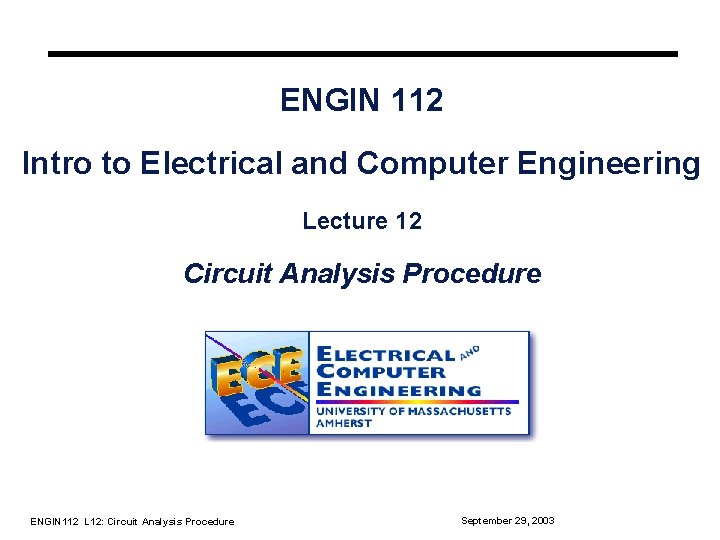 ENGIN 112

Intro to Electrical and Computer Engineering

Lecture 12

Circuit Analysis Procedure

ECE
ECE

ELECTRICAL AND
COMPUTER
ENGINEERING
UNIVERSITY OF MASSACHUSETTS
AMHERST

ENGIN112 L12: Circuit Analysis Procedure

September 29, 2003